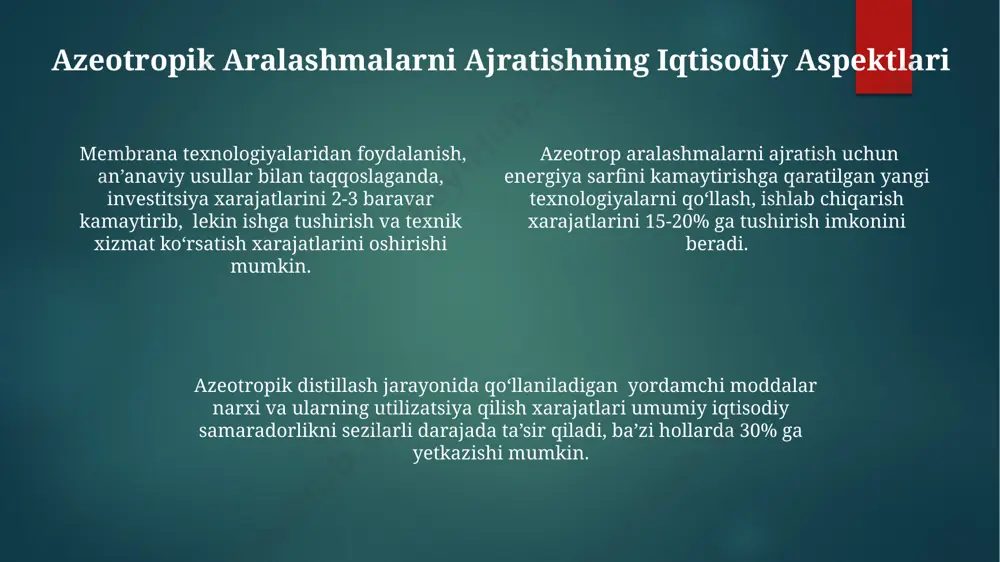 Azeotropik Aralashmalarni Ajratishning Iqtisodiy Aspektlari

Membrana texnologiyalaridan foydalanish, an’anaviy usullar bilan taqqoslaganda, investitsiya xarajatlarini 2-3 baravar kamaytirib, lekin ishga tushirish va texnik xizmat ko‘rsatish xarajatlarini oshirishi mumkin.

Azeotrop aralashmalarni ajratish uchun energiya sarfini kamaytirishga qaratilgan yangi texnologiyalarni qo‘llash, ishlab chiqarish xarajatlarini 15-20% ga tushirish imkonini beradi.

Azeotropik distillash jarayonida qo‘llaniladigan yordamchi moddalar narxi va ularning utilizatsiya qilish xarajatlari umumiy iqtisodiy samaradorlikni sezilarli darajada ta’sir qiladi, ba’zi hollarda 30% ga yetkazishi mumkin.